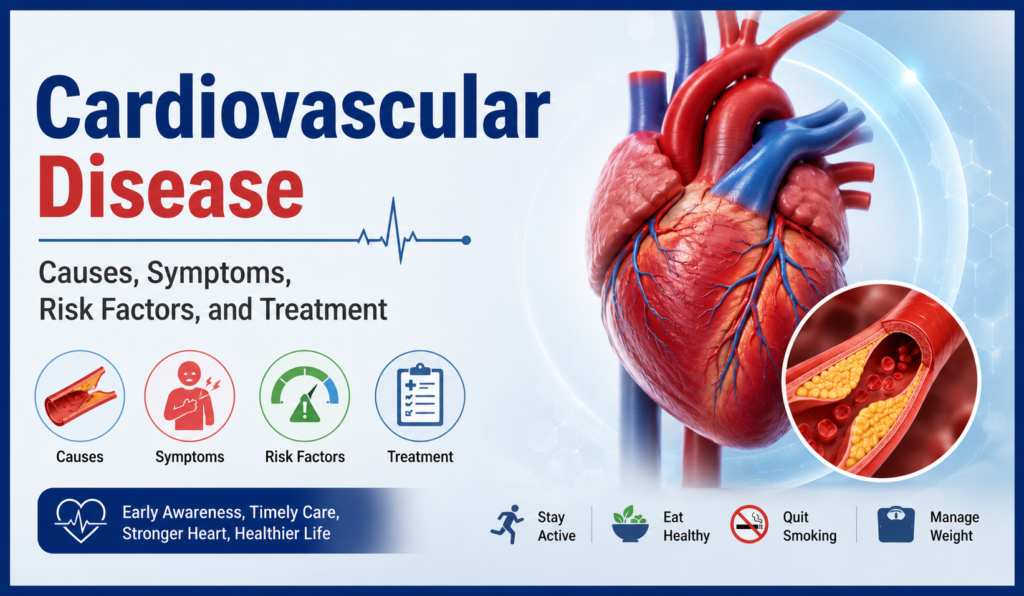 Cardiovascular Disease

Causes, Symptoms, Risk Factors, and Treatment

Causes

Symptoms

Risk Factors

Treatment

Early Awareness, Timely Care, Stronger Heart, Healthier Life

Stay Active

Eat Healthy

Quit Smoking

Manage Weight